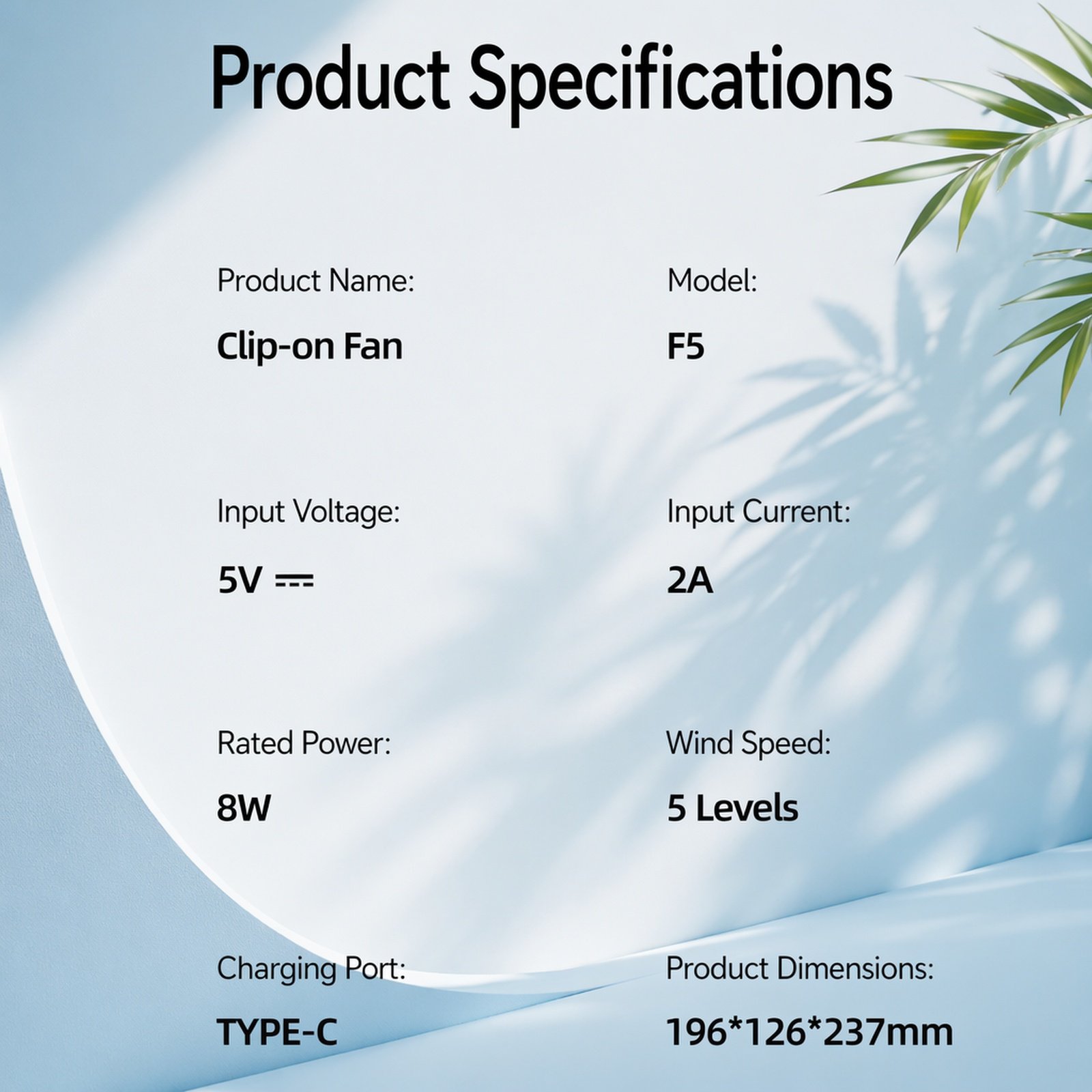 Product Specifications

Product Name:

Clip-on Fan

Model:

F5

Input Voltage:

5V ⎓

Input Current:

2A

Rated Power:

8W

Wind Speed:

5 Levels

Charging Port:

TYPE-C

Product Dimensions:

196*126*237mm